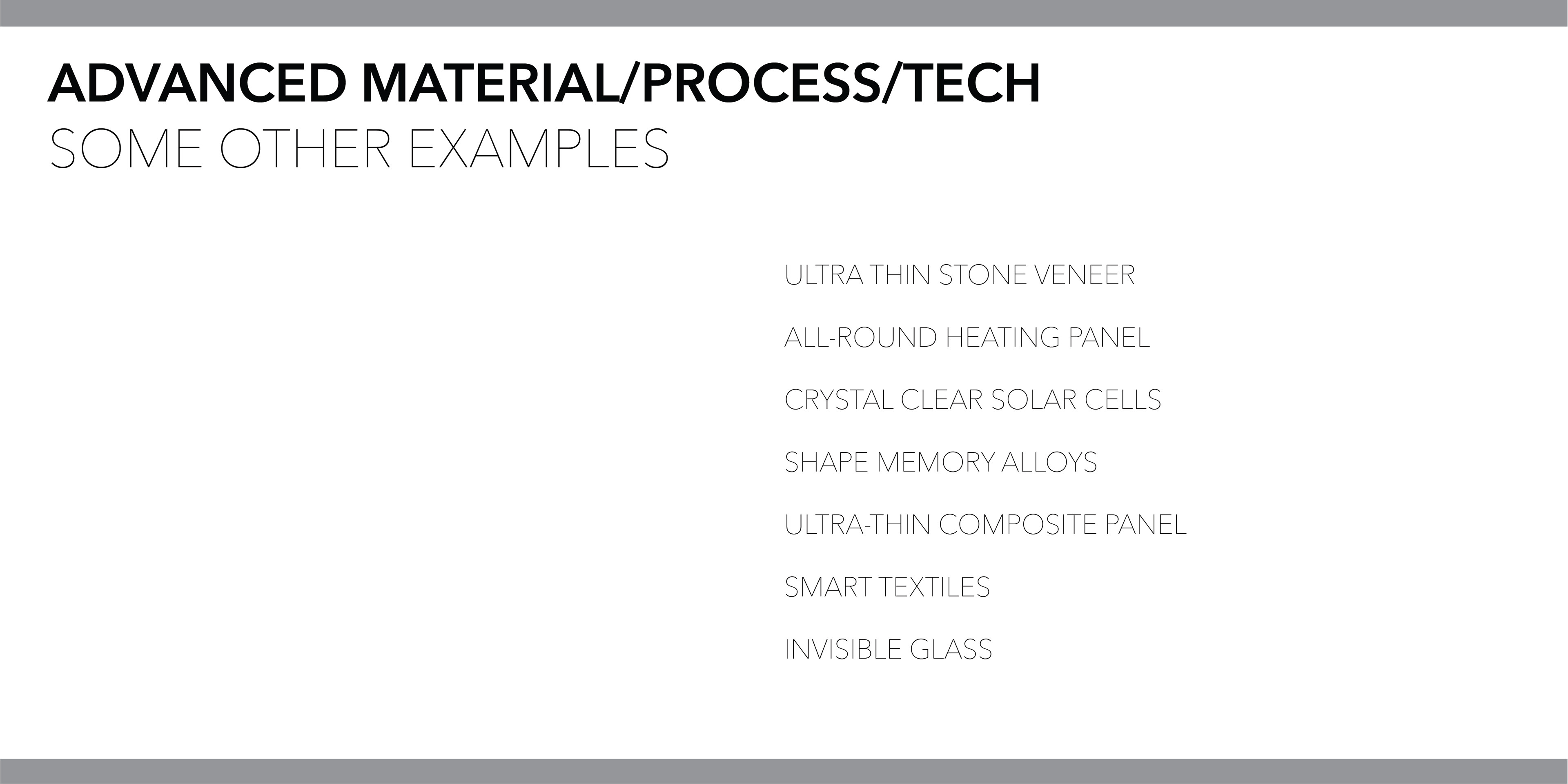 ADVANCED MATERIAL/PROCESS/TECH
SOME OTHER EXAMPLES

ULTRA THIN STONE VENEER

ALL-ROUND HEATING PANEL

CRYSTAL CLEAR SOLAR CELLS

SHAPE MEMORY ALLOYS

ULTRA-THIN COMPOSITE PANEL

SMART TEXTILES

INVISIBLE GLASS